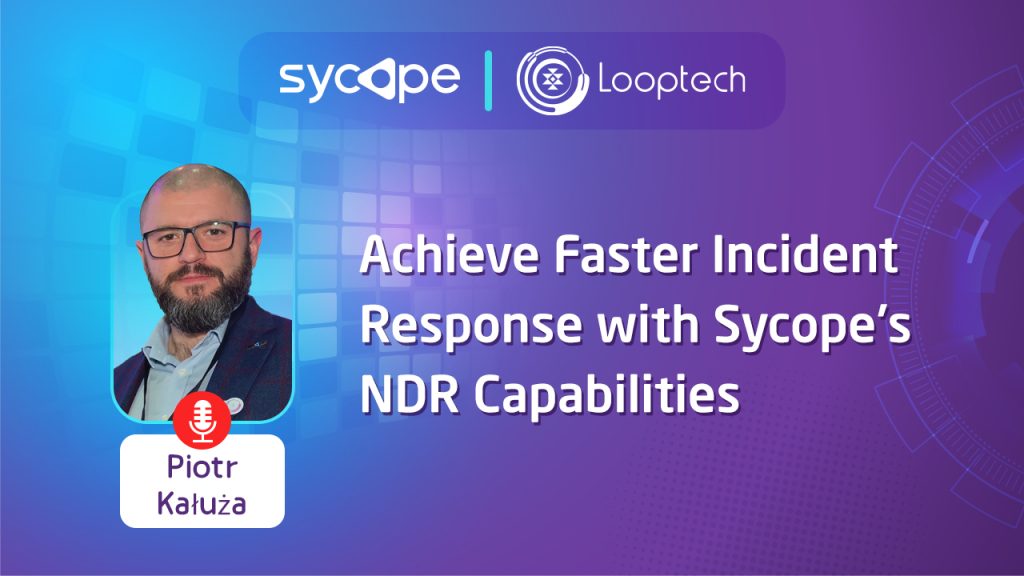 sycope | Looptech

Achieve Faster Incident Response with Sycope's NDR Capabilities

Piotr Kałuża